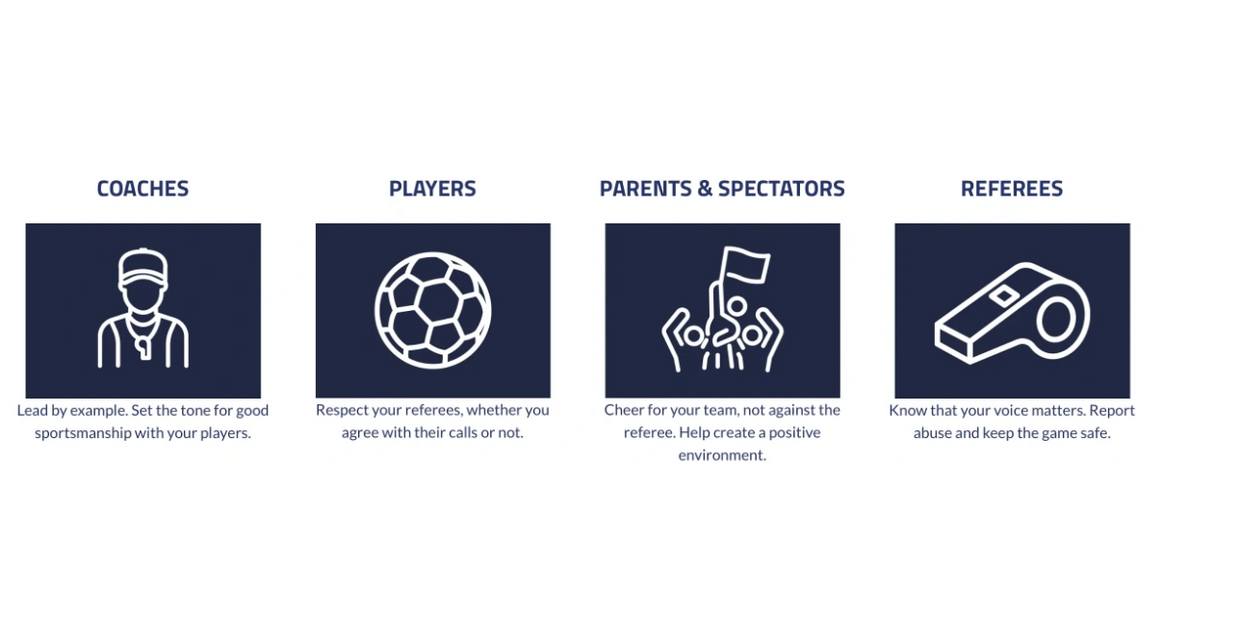 COACHES

Lead by example. Set the tone for good sportsmanship with your players.

PLAYERS

Respect your referees, whether you agree with their calls or not.

PARENTS & SPECTATORS

Cheer for your team, not against the referee. Help create a positive environment.

REFEREES

Know that your voice matters. Report abuse and keep the game safe.